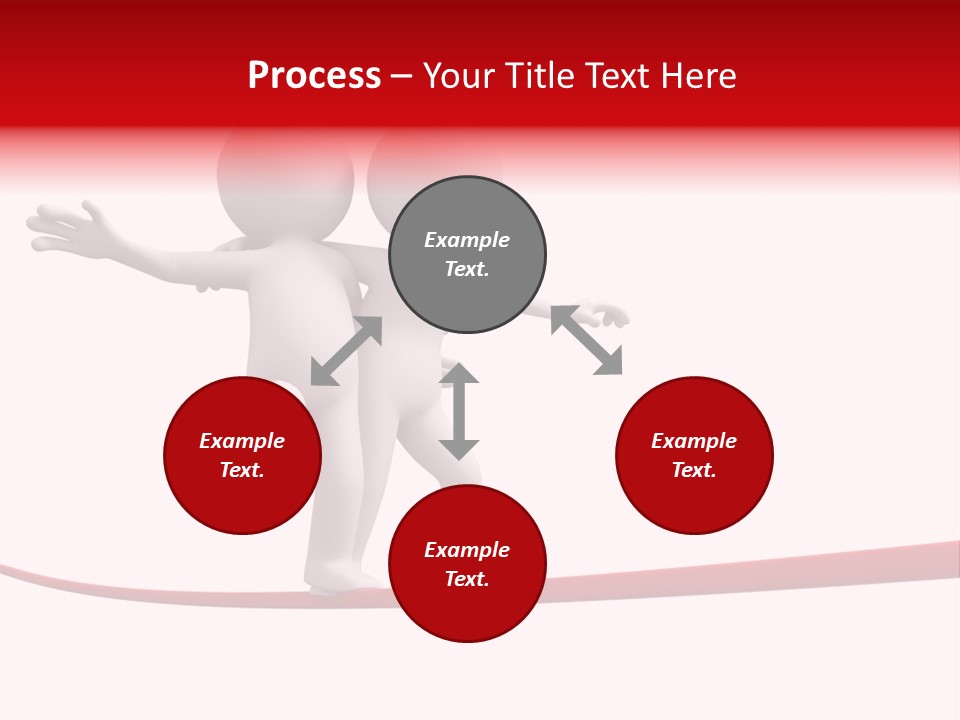 Process – Your Title Text Here

Example Text.

Example Text.

Example Text.

Example Text.